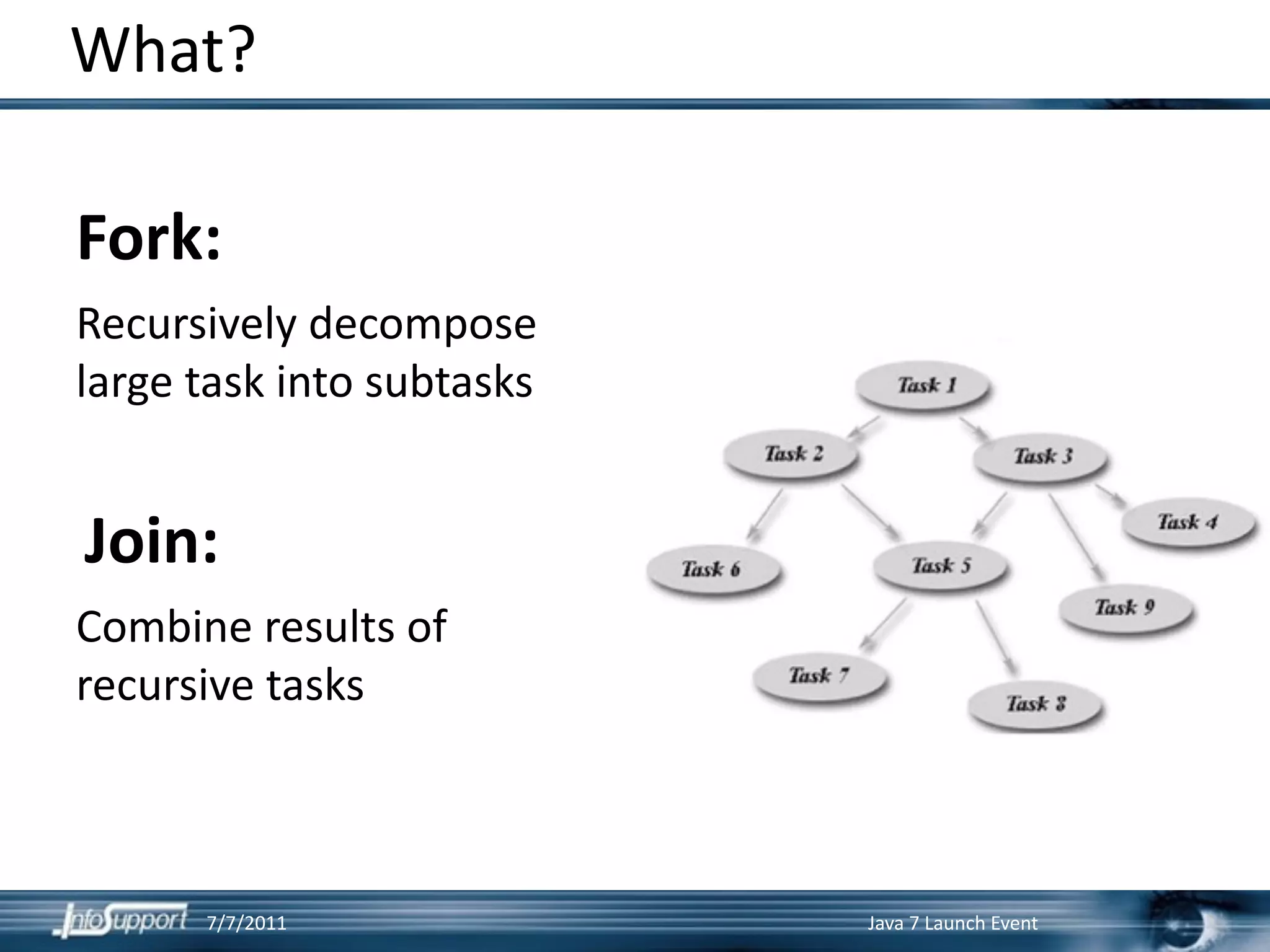 What?

Fork:

Recursively decompose large task into subtasks

Join:

Combine results of recursive tasks

Task 1

Task 2

Task 3

Task 4

Task 6

Task 5

Task 9

Task 7

Task 8

InfoSupport 7/7/2011

Java 7 Launch Event